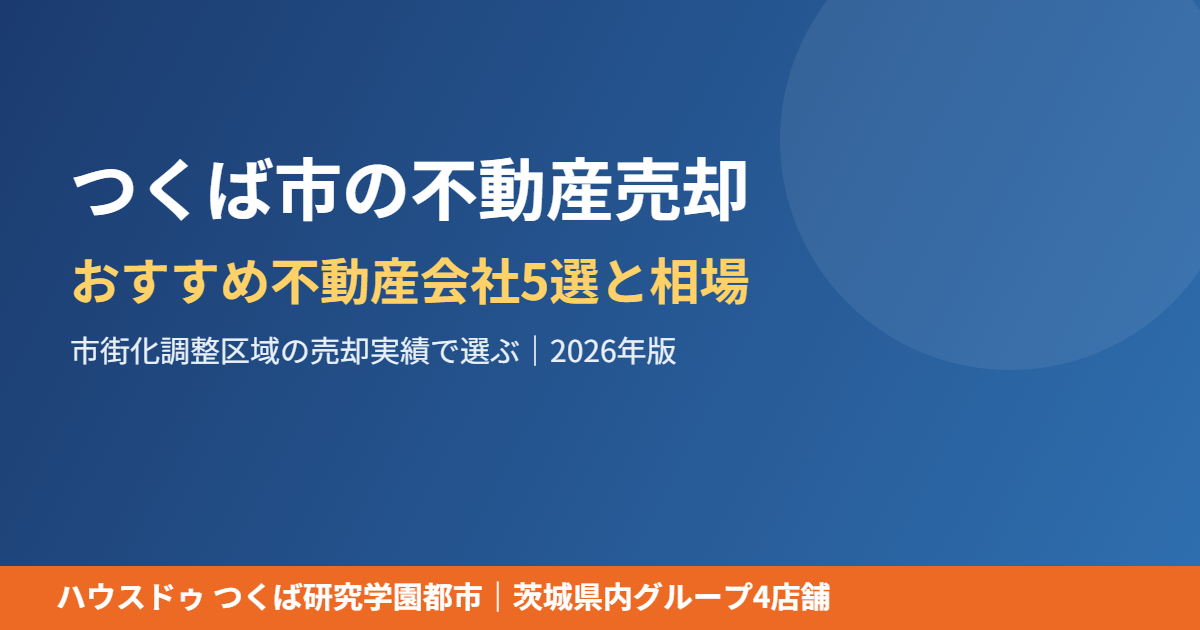 つくば市の不動産売却
おすすめ不動産会社5選と相場

市街化調整区域の売却実績で選ぶ｜2026年版

ハウスドゥ つくば研究学園都市｜茨城県内グループ4店舗